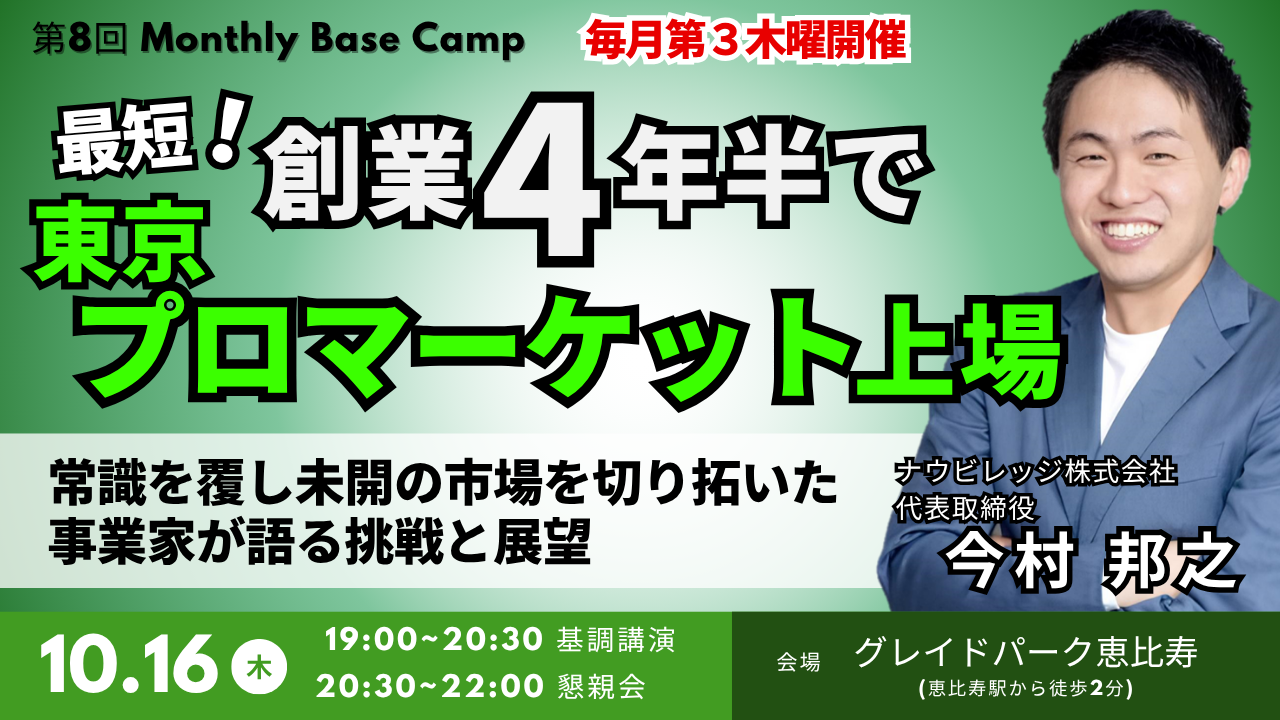 第8回 Monthly Base Camp

毎月第３木曜開催

最短！創業4年半で

東京プロマーケット上場

常識を覆し未開の市場を切り拓いた事業家が語る挑戦と展望

ナウビレッジ株式会社
代表取締役
今村 邦之

10.16 木

19:00~20:30 基調講演
20:30~22:00 懇親会

会場 グレイドパーク恵比寿
(恵比寿駅から徒歩2分)